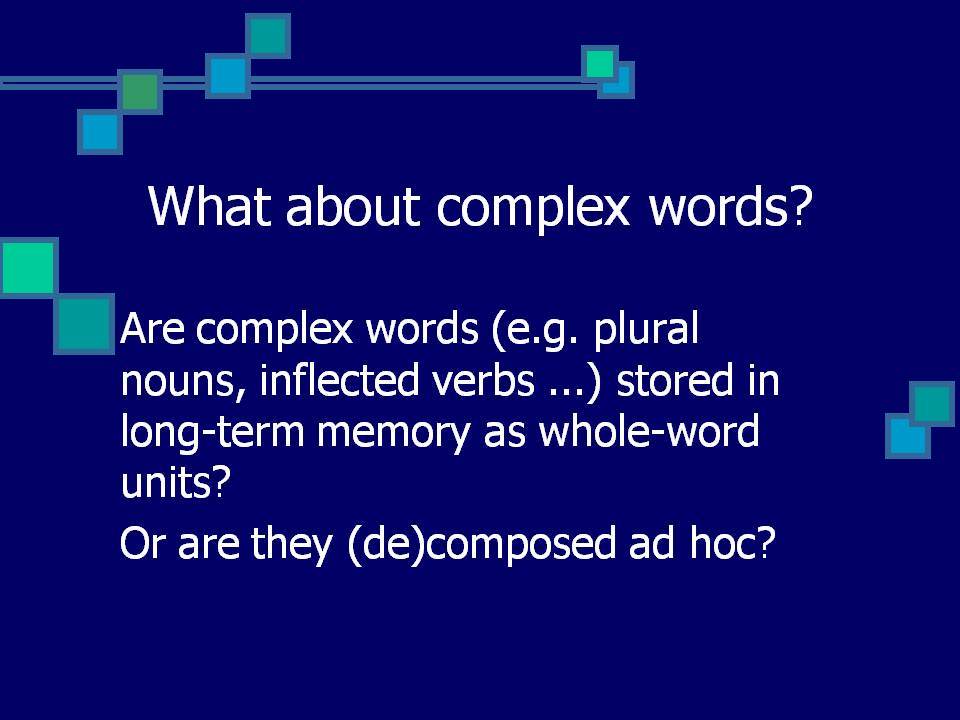 What about complex words?

Are complex words (e.g. plural nouns, inflected verbs ...) stored in long-term memory as whole-word units?

Or are they (de)composed ad hoc?